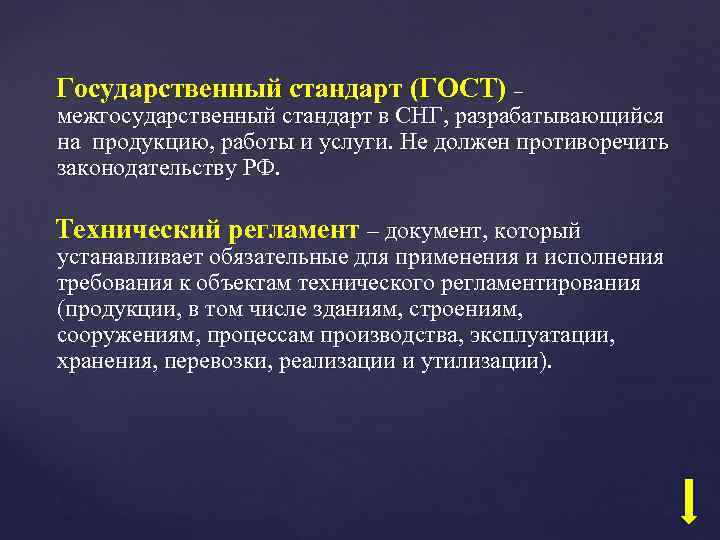 Государственный стандарт (ГОСТ) – межгосударственный стандарт в СНГ, разрабатывающийся на продукцию, работы и услуги. Не должен противоречить законодательству РФ.

Технический регламент – документ, который устанавливает обязательные для применения и исполнения требования к объектам технического регламентирования (продукции, в том числе зданиям, строениям, сооружениям, процессам производства, эксплуатации, хранения, перевозки, реализации и утилизации).